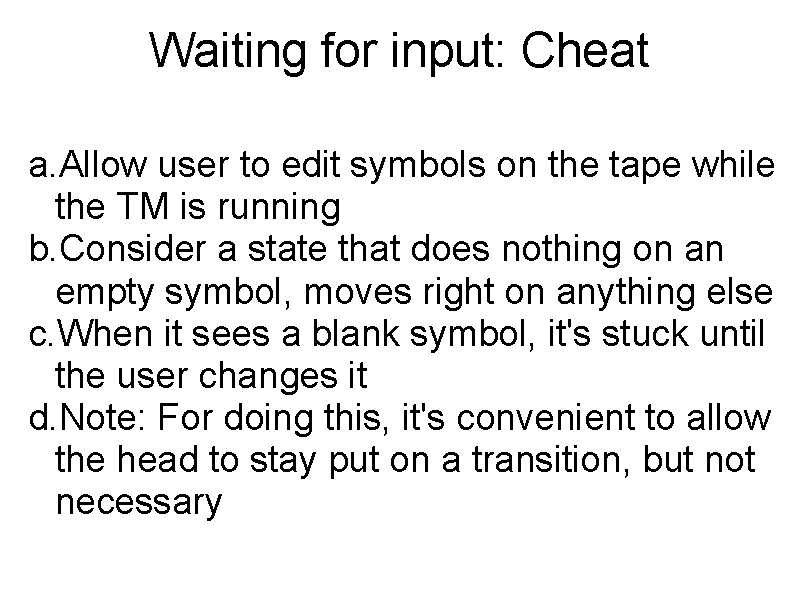 Waiting for input: Cheat

a. Allow user to edit symbols on the tape while the TM is running
b. Consider a state that does nothing on an empty symbol, moves right on anything else
c. When it sees a blank symbol, it's stuck until the user changes it
d. Note: For doing this, it's convenient to allow the head to stay put on a transition, but not necessary